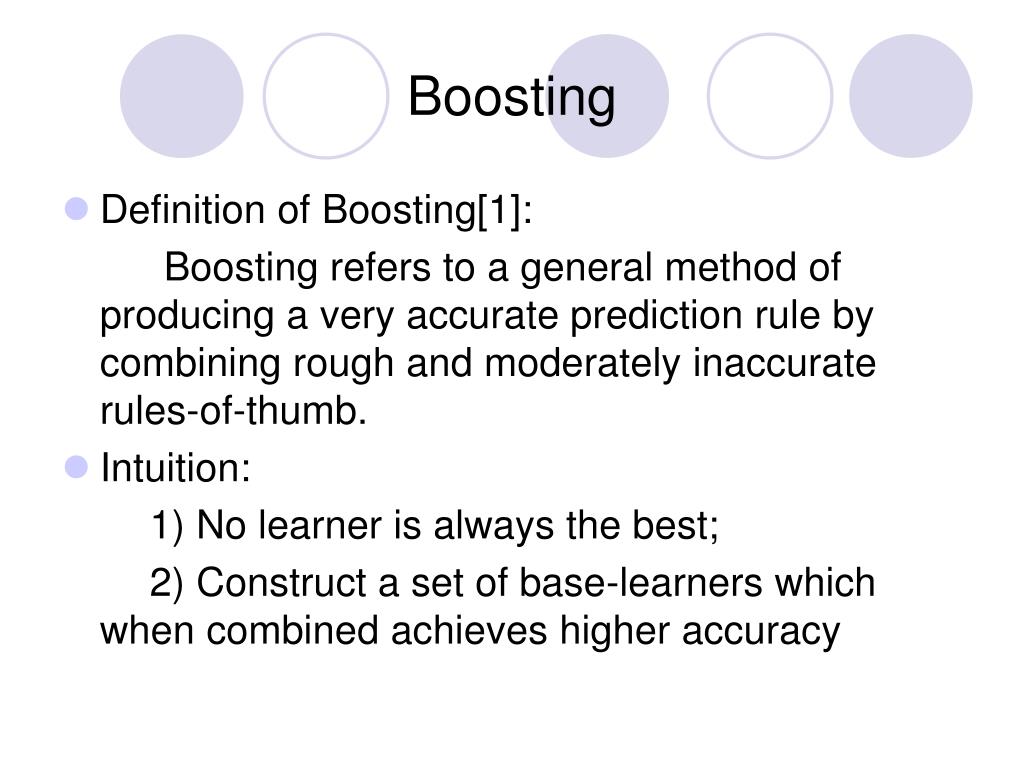 Boosting

Definition of Boosting[1]:

Boosting refers to a general method of producing a very accurate prediction rule by combining rough and moderately inaccurate rules-of-thumb.

Intuition:

1) No learner is always the best;

2) Construct a set of base-learners which when combined achieves higher accuracy